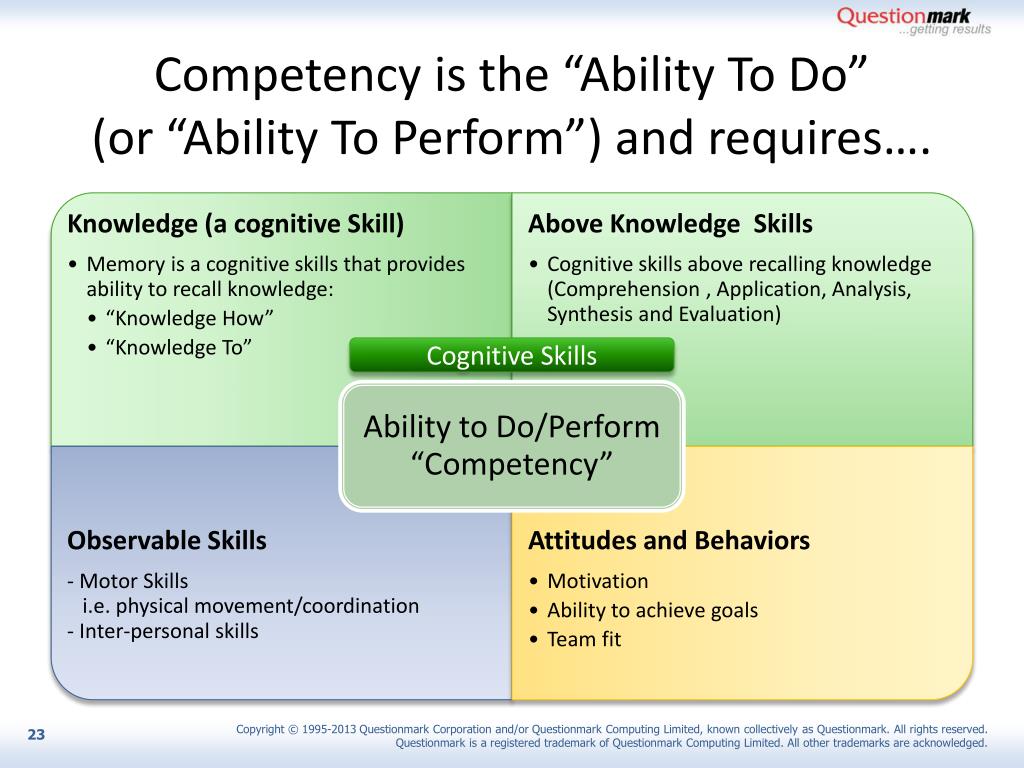 Questionmark
...getting results

Competency is the “Ability To Do” (or “Ability To Perform”) and requires….

Knowledge (a cognitive Skill)
• Memory is a cognitive skills that provides ability to recall knowledge:
• “Knowledge How”
• “Knowledge To”

Above Knowledge Skills
• Cognitive skills above recalling knowledge (Comprehension , Application, Analysis, Synthesis and Evaluation)

Cognitive Skills

Ability to Do/Perform
“Competency”

Observable Skills
- Motor Skills
i.e. physical movement/coordination
- Inter-personal skills

Attitudes and Behaviors
• Motivation
• Ability to achieve goals
• Team fit

23

Copyright © 1995-2013 Questionmark Corporation and/or Questionmark Computing Limited, known collectively as Questionmark. All rights reserved. Questionmark is a registered trademark of Questionmark Computing Limited. All other trademarks are acknowledged.